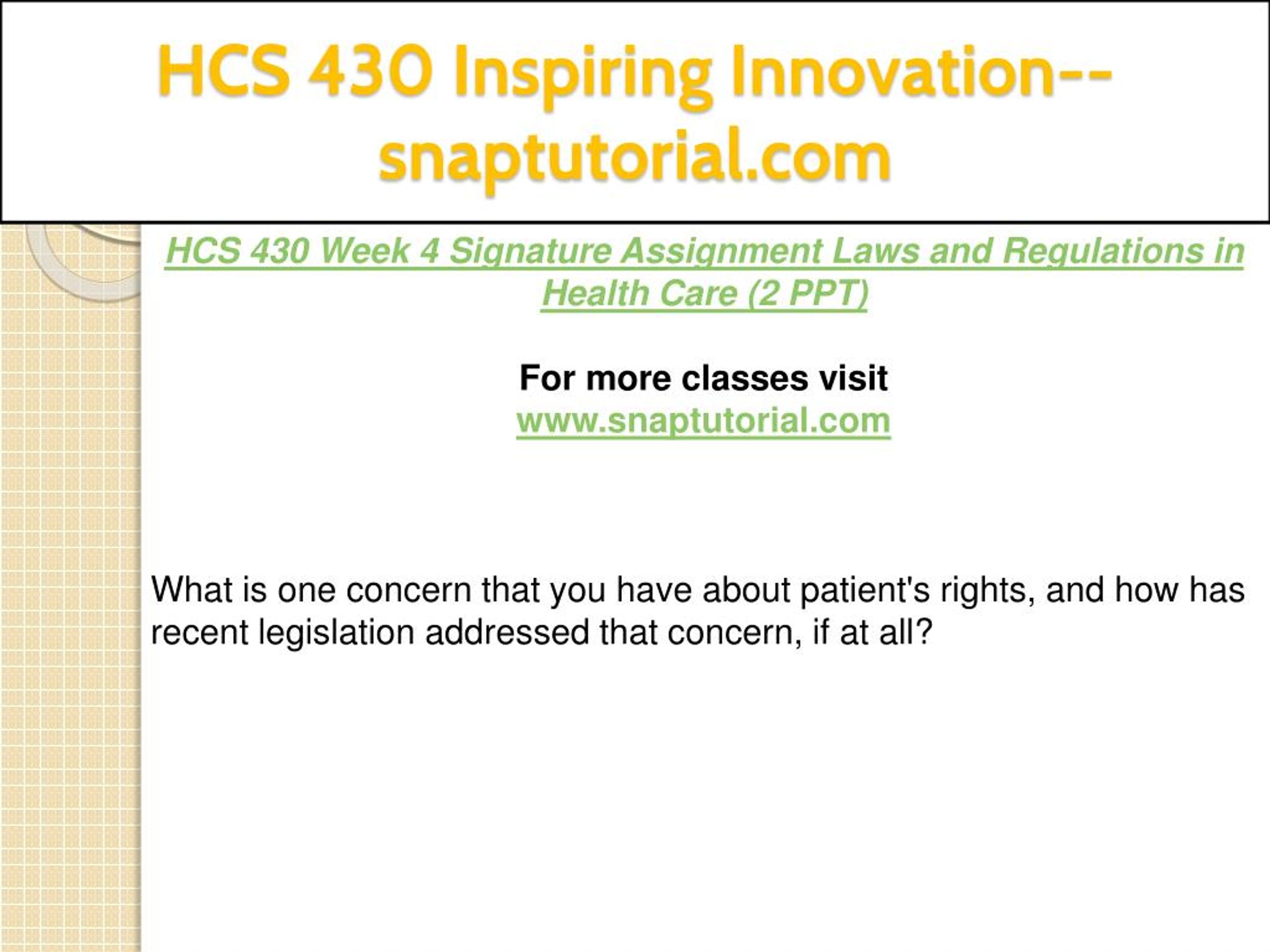 HCS 430 Inspiring Innovation--snaptutorial.com

HCS 430 Week 4 Signature Assignment Laws and Regulations in Health Care (2 PPT)

For more classes visit
www.snaptutorial.com

What is one concern that you have about patient's rights, and how has recent legislation addressed that concern, if at all?